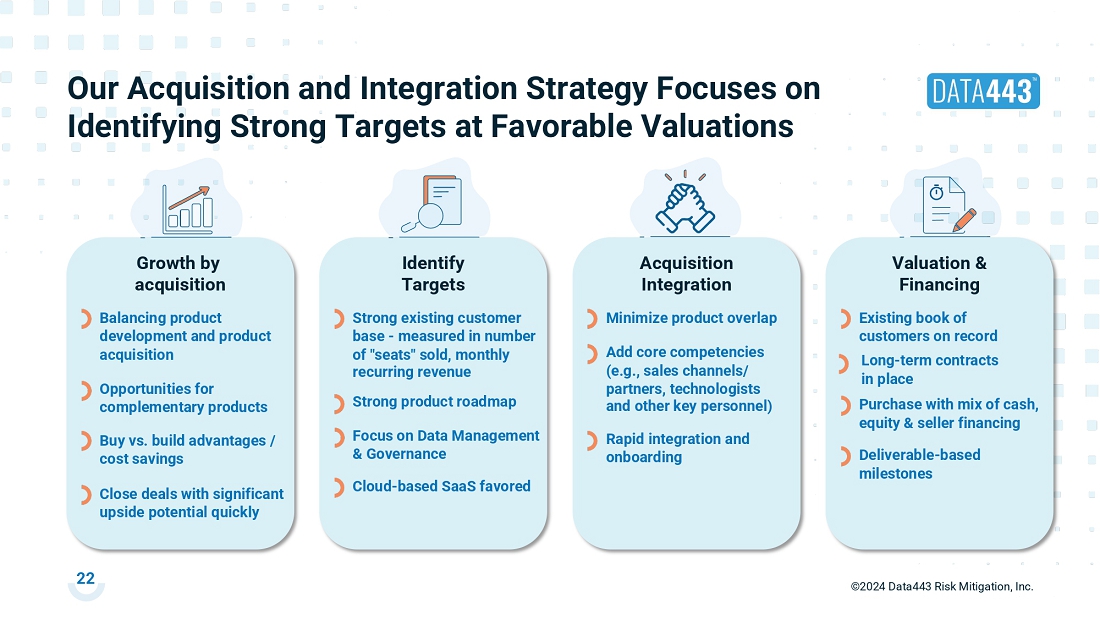 Our Acquisition and Integration Strategy Focuses on Identifying Strong Targets at Favorable Valuations

DATA443

Growth by acquisition

Balancing product development and product acquisition

Opportunities for complementary products

Buy vs. build advantages / cost savings

Close deals with significant upside potential quickly

Identify Targets

Strong existing customer base - measured in number of "seats" sold, monthly recurring revenue

Strong product roadmap

Focus on Data Management & Governance

Cloud-based SaaS favored

Acquisition Integration

Minimize product overlap

Add core competencies (e.g., sales channels/ partners, technologists and other key personnel)

Rapid integration and onboarding

Valuation & Financing

Existing book of customers on record

Long-term contracts in place

Purchase with mix of cash, equity & seller financing

Deliverable-based milestones

22

©2024 Data443 Risk Mitigation, Inc.